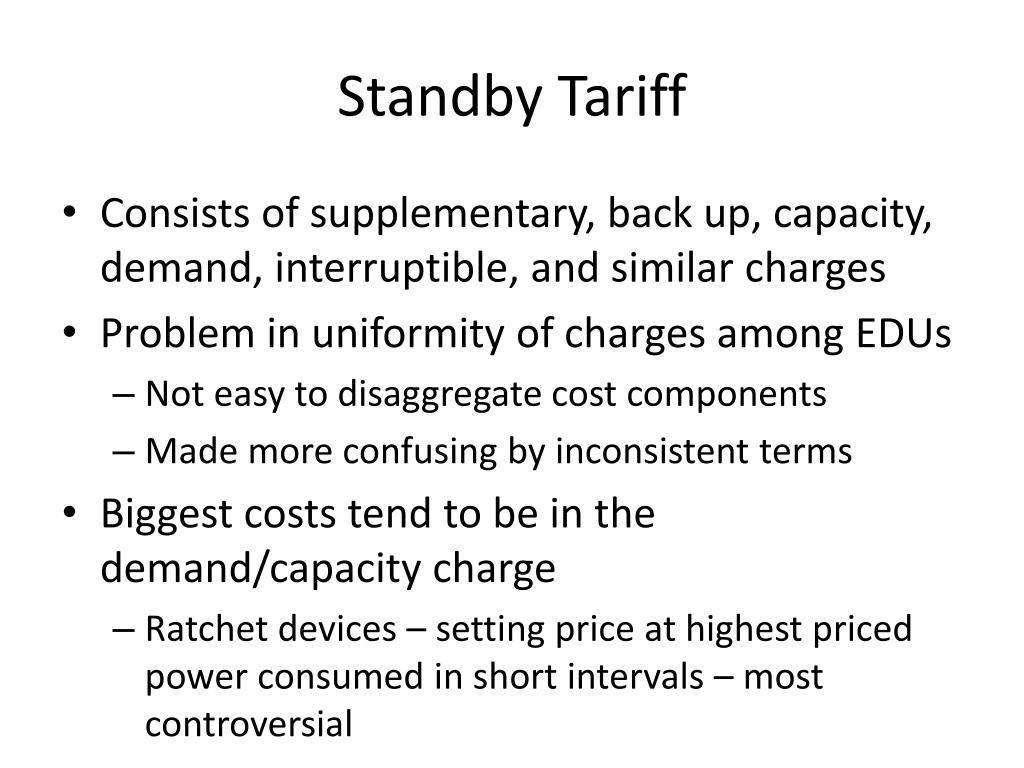 Standby Tariff

• Consists of supplementary, back up, capacity, demand, interruptible, and similar charges
• Problem in uniformity of charges among EDUs
– Not easy to disaggregate cost components
– Made more confusing by inconsistent terms
• Biggest costs tend to be in the demand/capacity charge
– Ratchet devices – setting price at highest priced power consumed in short intervals – most controversial